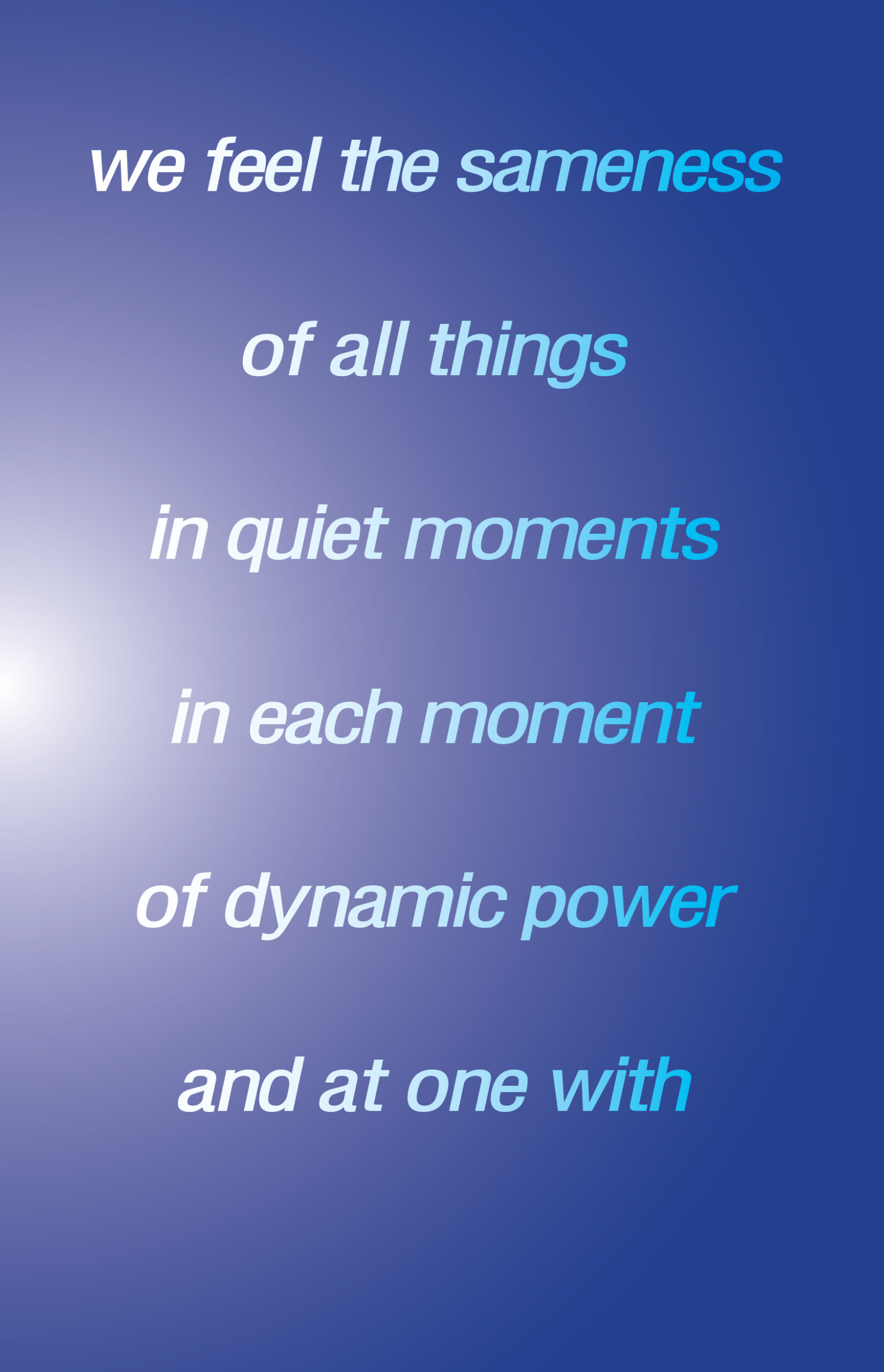 we feel the sameness

of all things

in quiet moments

in each moment

of dynamic power

and at one with